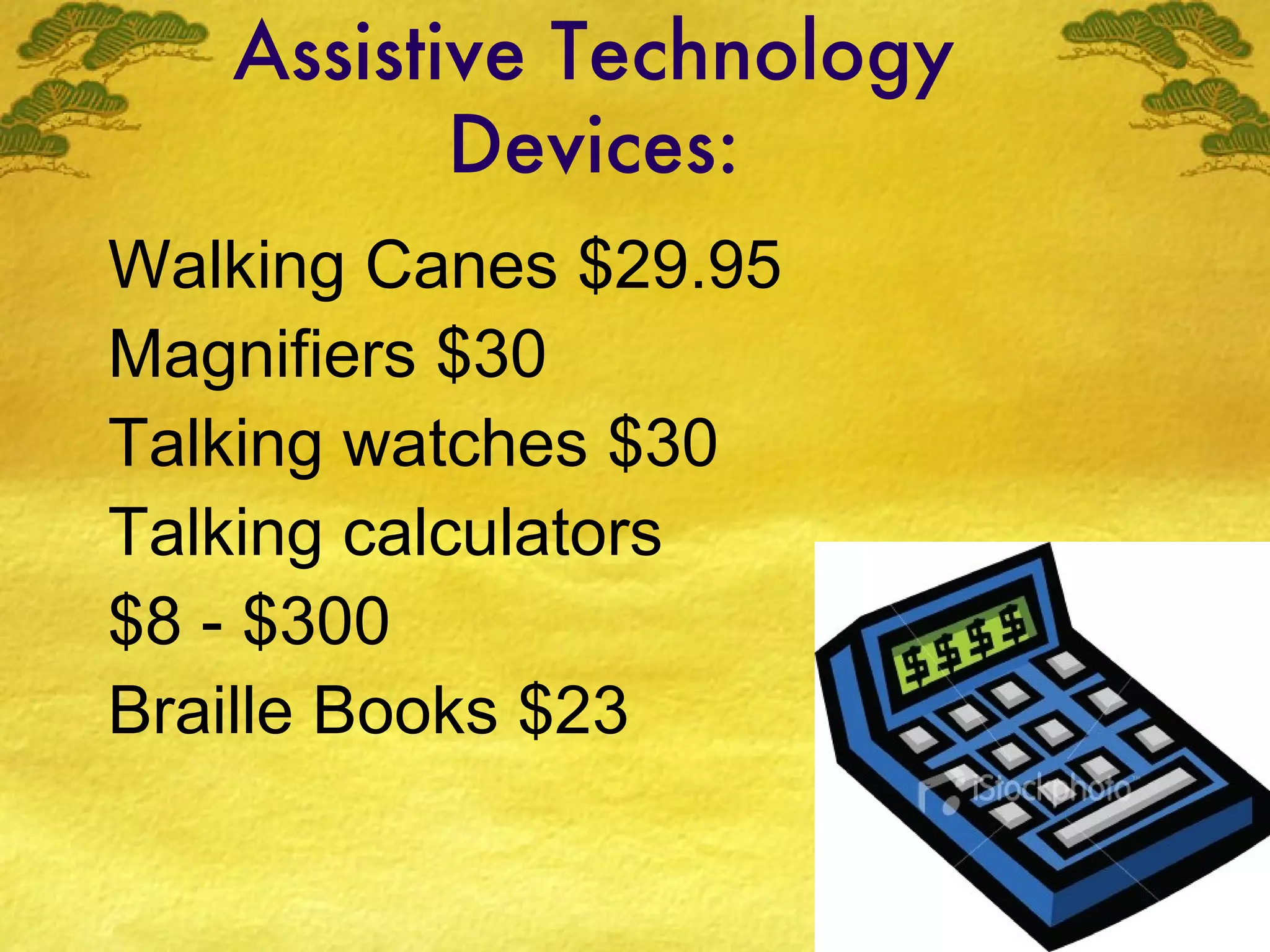 Assistive Technology Devices:

Walking Canes \$29.95
Magnifiers \$30
Talking watches \$30
Talking calculators
\$8 - \$300
Braille Books \$23

\$\$\$\$

iStockphoto